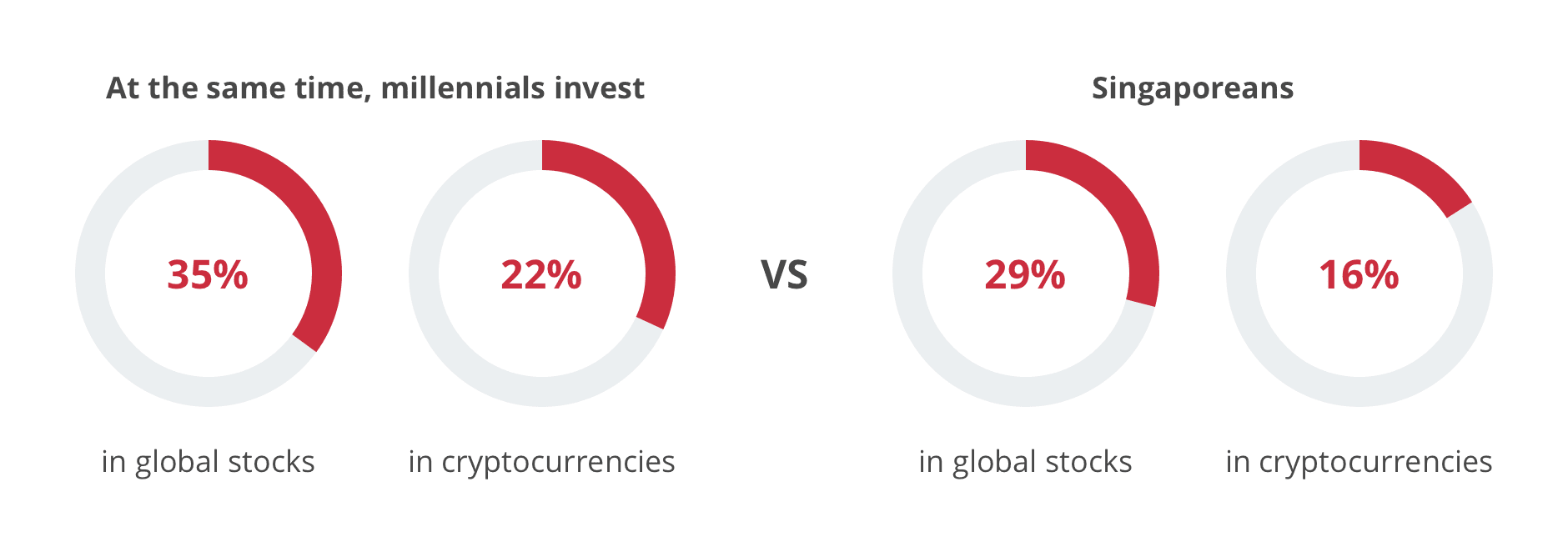 At the same time, millennials invest

35%

in global stocks

22%

in cryptocurrencies

VS

Singaporeans

29%

in global stocks

16%

in cryptocurrencies